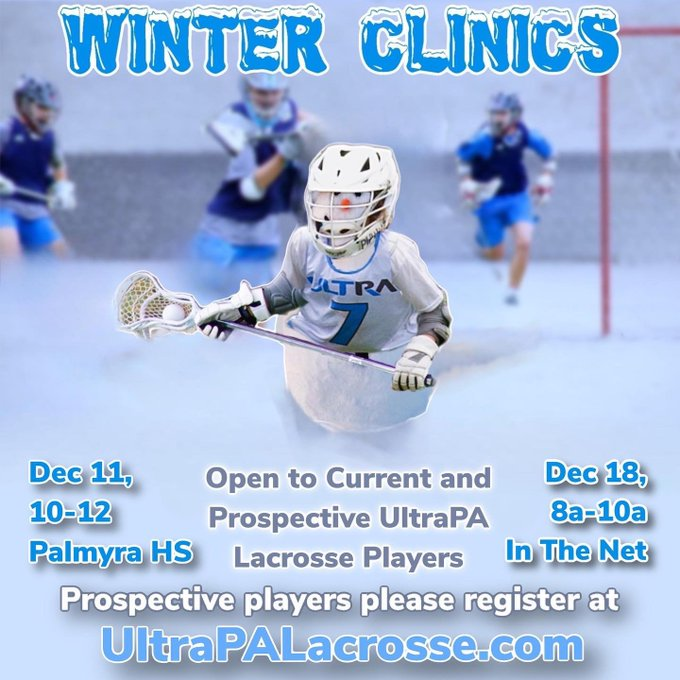 WINTER CLINICS

ULTRA
7

Dec 11,
10-12
Palmyra HS

Open to Current and Prospective UltraPA Lacrosse Players

Dec 18,
8a-10a
In The Net

Prospective players please register at
UltraPALacrosse.com